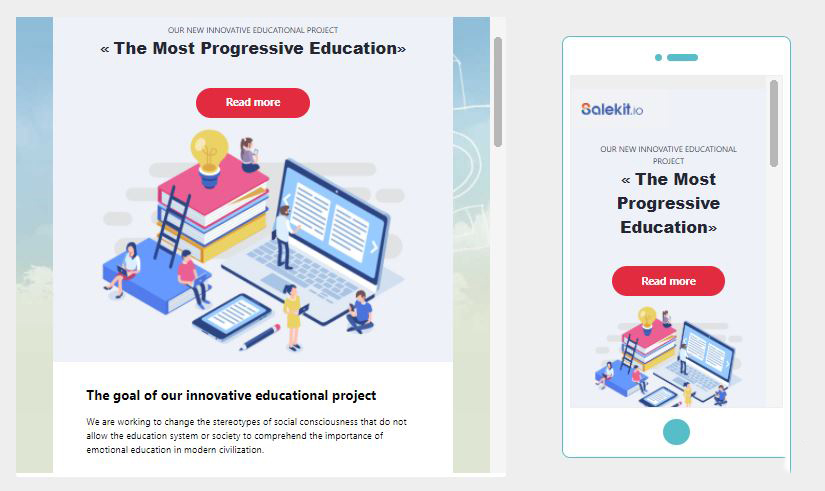 OUR NEW INNOVATIVE EDUCATIONAL PROJECT
« The Most Progressive Education»

Read more

The goal of our innovative educational project

We are working to change the stereotypes of social consciousness that do not allow the education system or society to comprehend the importance of emotional education in modern civilization.

Salekit.io

OUR NEW INNOVATIVE EDUCATIONAL PROJECT
« The Most Progressive Education»

Read more